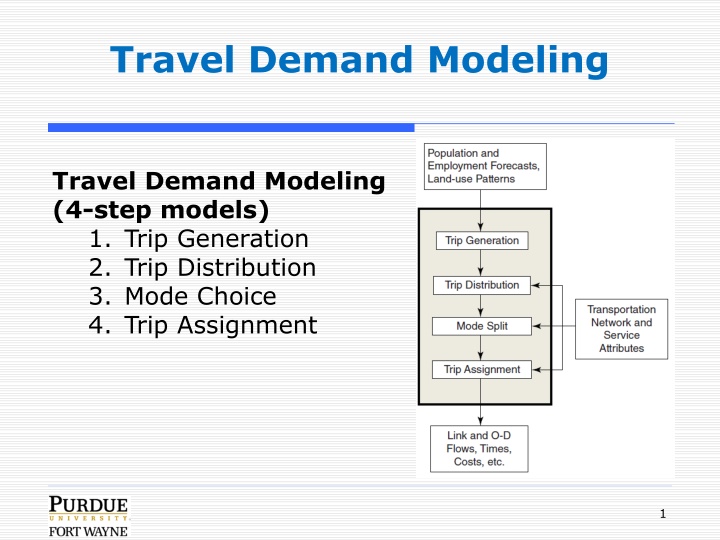 Travel Demand Modeling

Travel Demand Modeling (4-step models)
1. Trip Generation
2. Trip Distribution
3. Mode Choice
4. Trip Assignment

Population and Employment Forecasts, Land-use Patterns

Trip Generation

Trip Distribution

Mode Split

Trip Assignment

Transportation Network and Service Attributes

Link and O-D Flows, Times, Costs, etc.

PURDUE UNIVERSITY FORT WAYNE

1